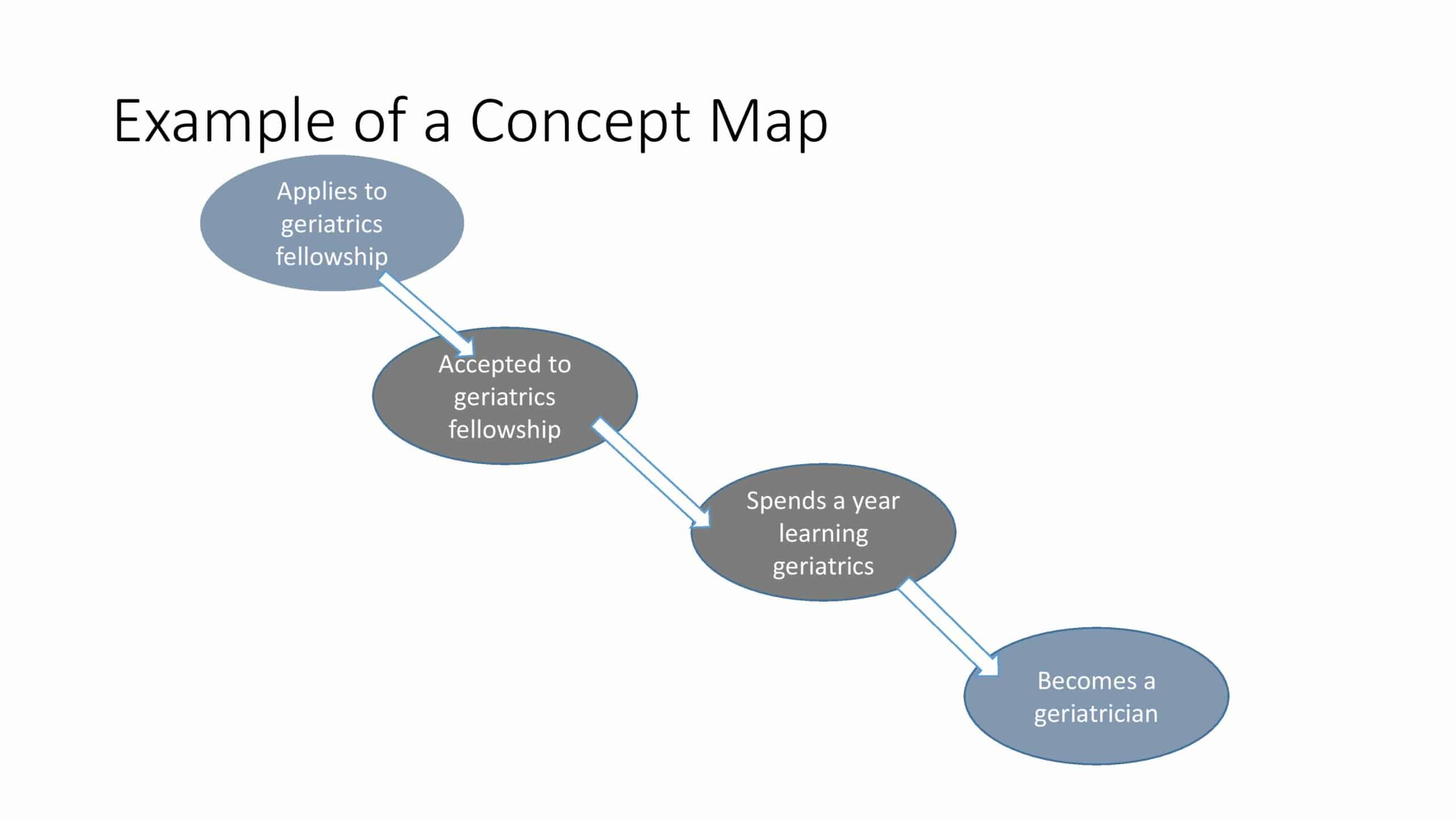 Example of a Concept Map

Applies to geriatrics fellowship

Accepted to geriatrics fellowship

Spends a year learning geriatrics

Becomes a geriatrician